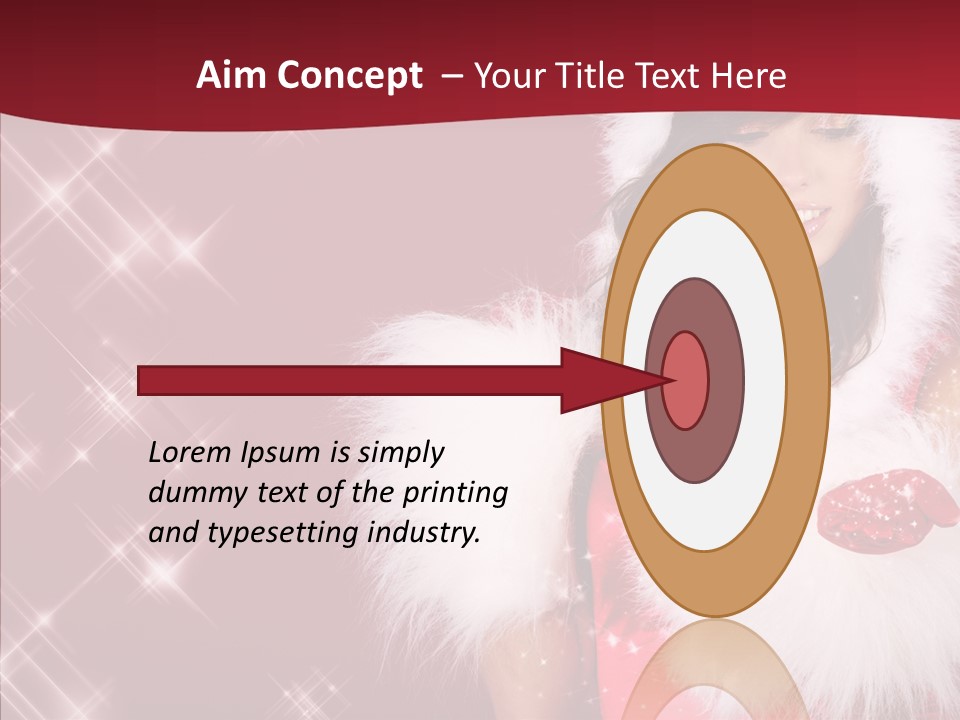 Aim Concept – Your Title Text Here

Lorem Ipsum is simply dummy text of the printing and typesetting industry.